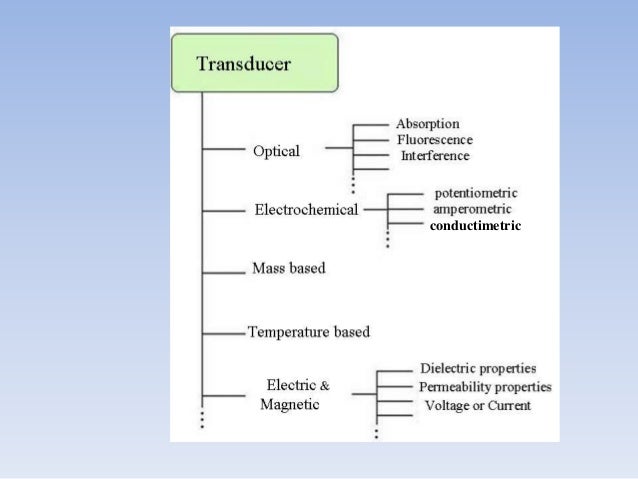 Transducer

Optical
Absorption
Fluorescence
Interference

Electrochemical
potentiometric
amperometric
conductimetric

Mass based

Temperature based

Electric & Magnetic
Dielectric properties
Permeability properties
Voltage or Current